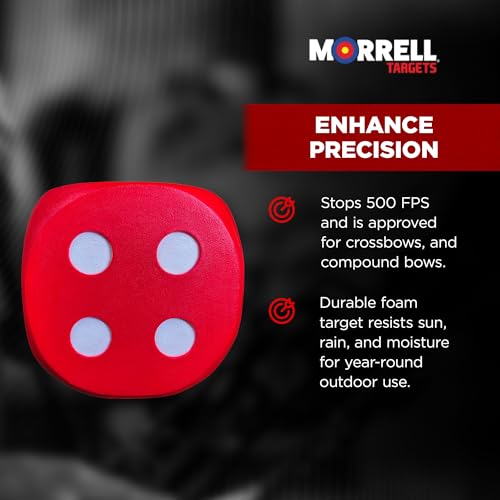 MORRELL
TARGETS

ENHANCE PRECISION

Stops 500 FPS and is approved for crossbows, and compound bows.

Durable foam target resists sun, rain, and moisture for year-round outdoor use.